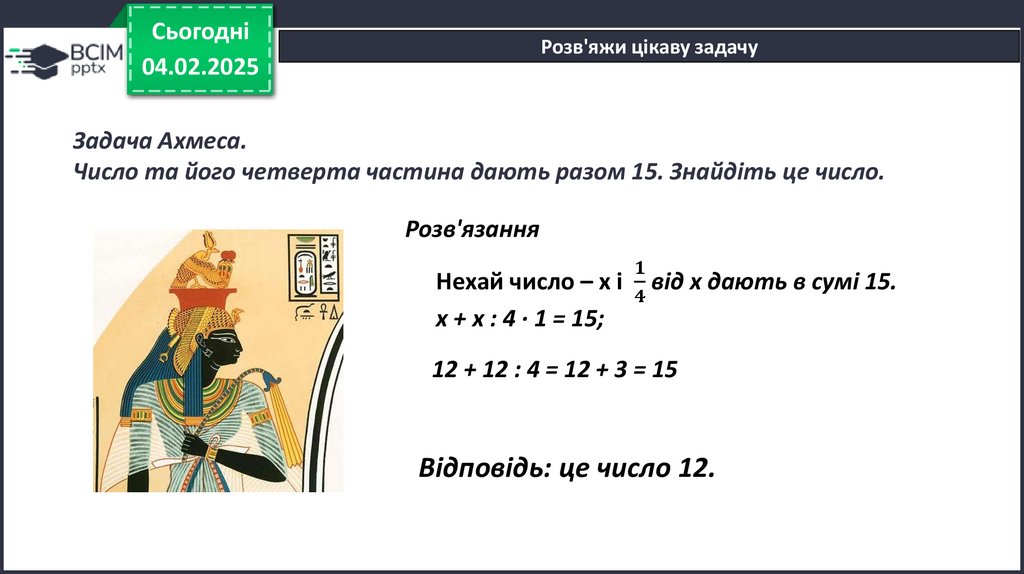 ВСІМ
pptx

Сьогодні
04.02.2025

Розв'яжи цікаву задачу

Задача Ахмеса.
Число та його четверта частина дають разом 15. Знайдіть це число.

Розв'язання

Нехай число – х і $\frac{1}{4}$ від х дають в сумі 15.
х + х : 4 · 1 = 15;

12 + 12 : 4 = 12 + 3 = 15

Відповідь: це число 12.